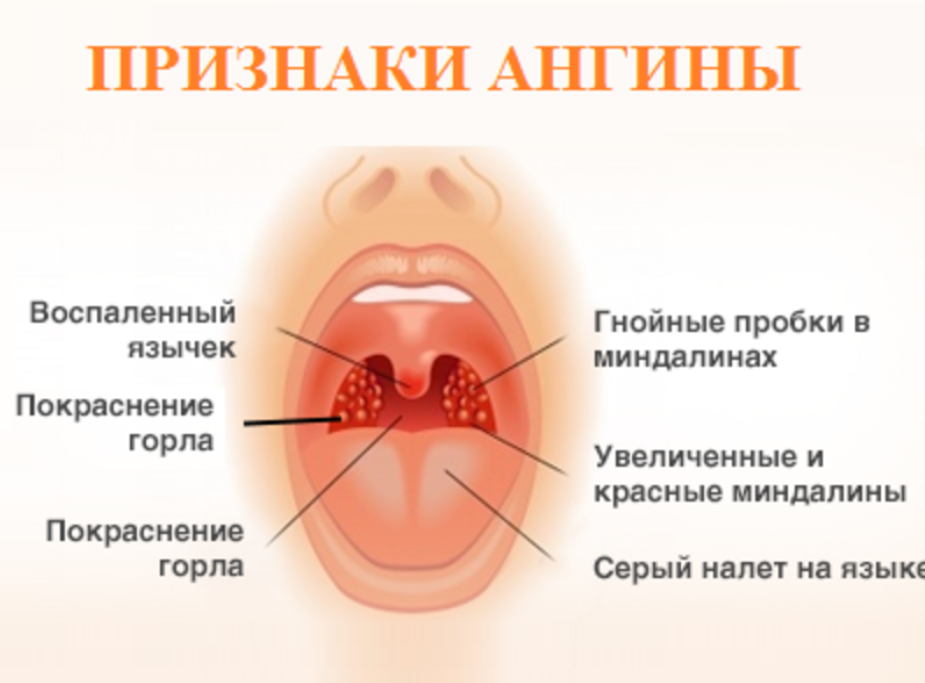 ПРИЗНАКИ АНГИНЫ

Воспаленный язычек

Покраснение горла

Покраснение горла

Гнойные пробки в миндалинах

Увеличенные и красные миндалины

Серый налет на языке